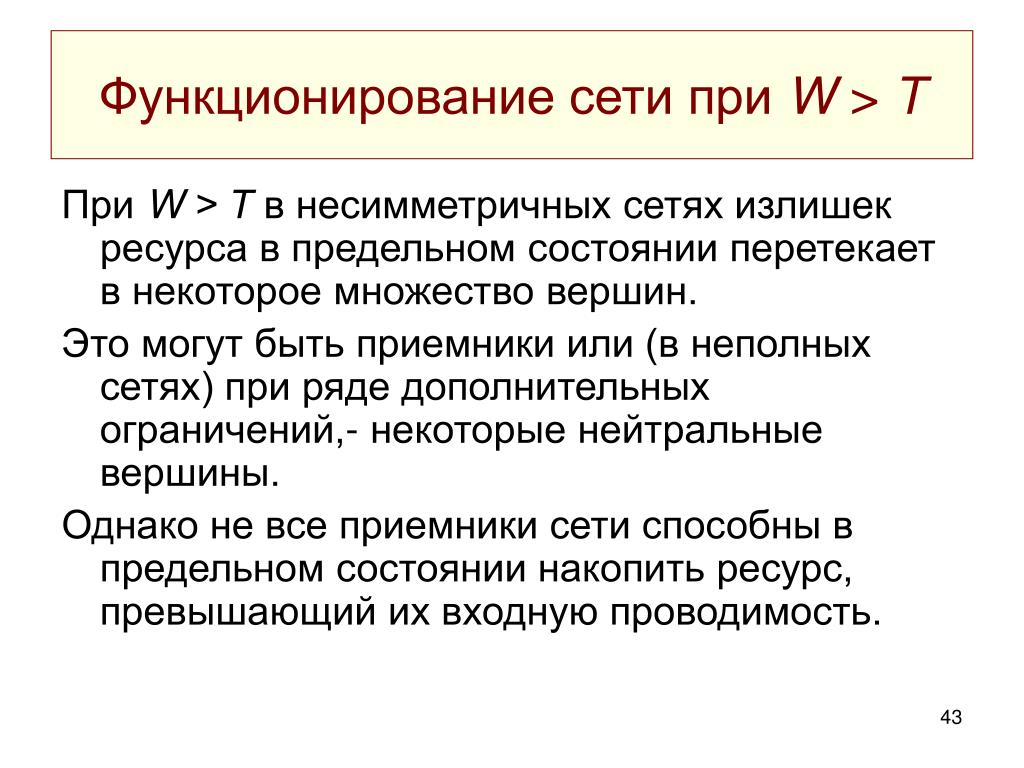 Функционирование сети при $W > T$

При $W > T$ в несимметричных сетях излишек ресурса в предельном состоянии перетекает в некоторое множество вершин.

Это могут быть приемники или (в неполных сетях) при ряде дополнительных ограничений,- некоторые нейтральные вершины.

Однако не все приемники сети способны в предельном состоянии накопить ресурс, превышающий их входную проводимость.

43